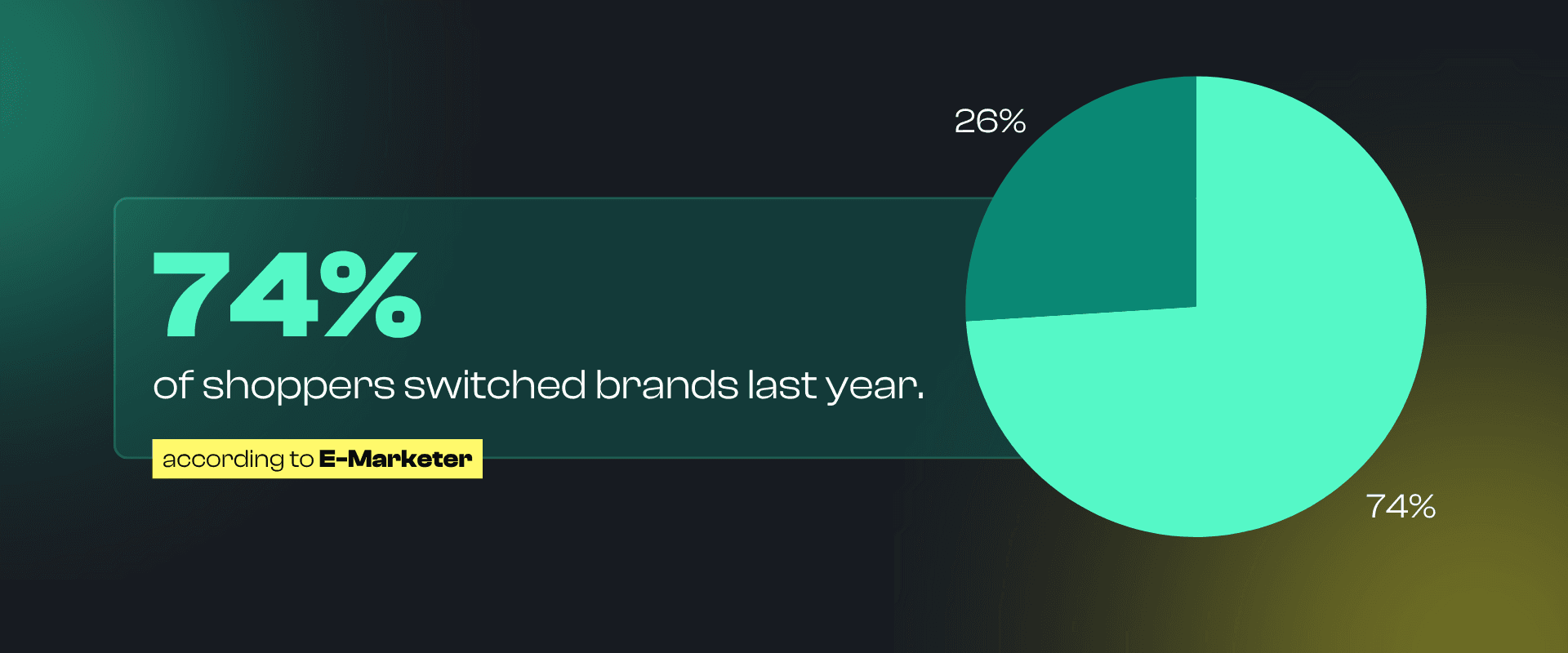 74%

of shoppers switched brands last year.

according to E-Marketer

26%

74%